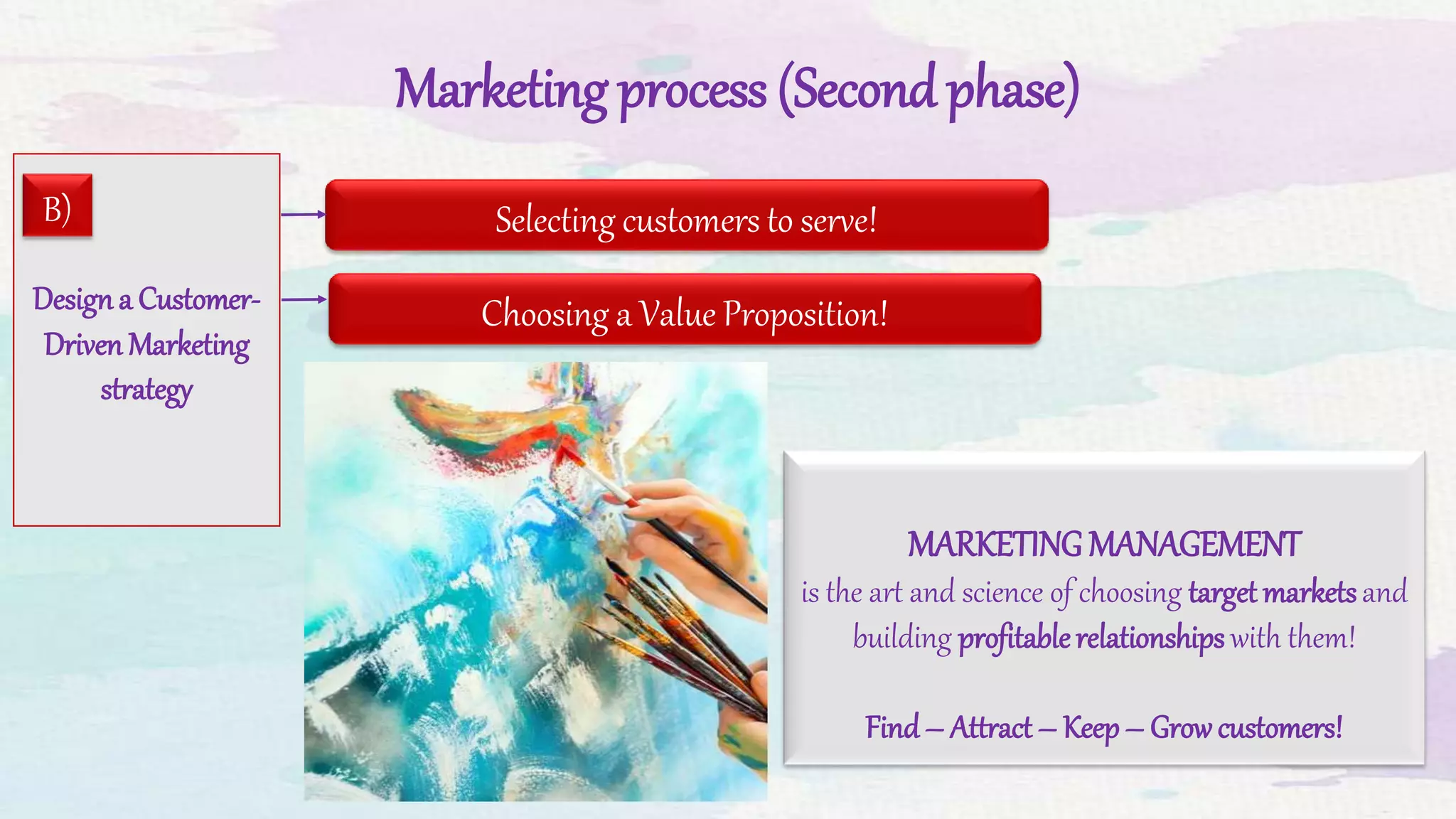 Marketing process (Second phase)

B)

Design a Customer-Driven Marketing strategy

Selecting customers to serve!

Choosing a Value Proposition!

MARKETING MANAGEMENT
is the art and science of choosing target markets and building profitable relationships with them!

Find – Attract – Keep – Grow customers!